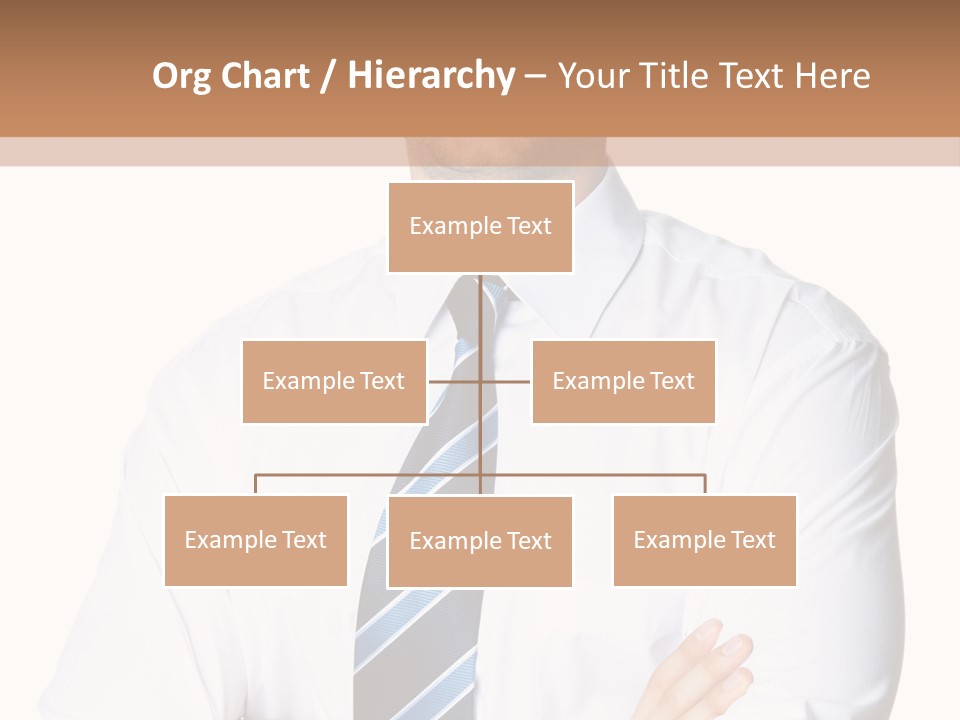 Org Chart / Hierarchy – Your Title Text Here

Example Text

Example Text

Example Text

Example Text

Example Text

Example Text